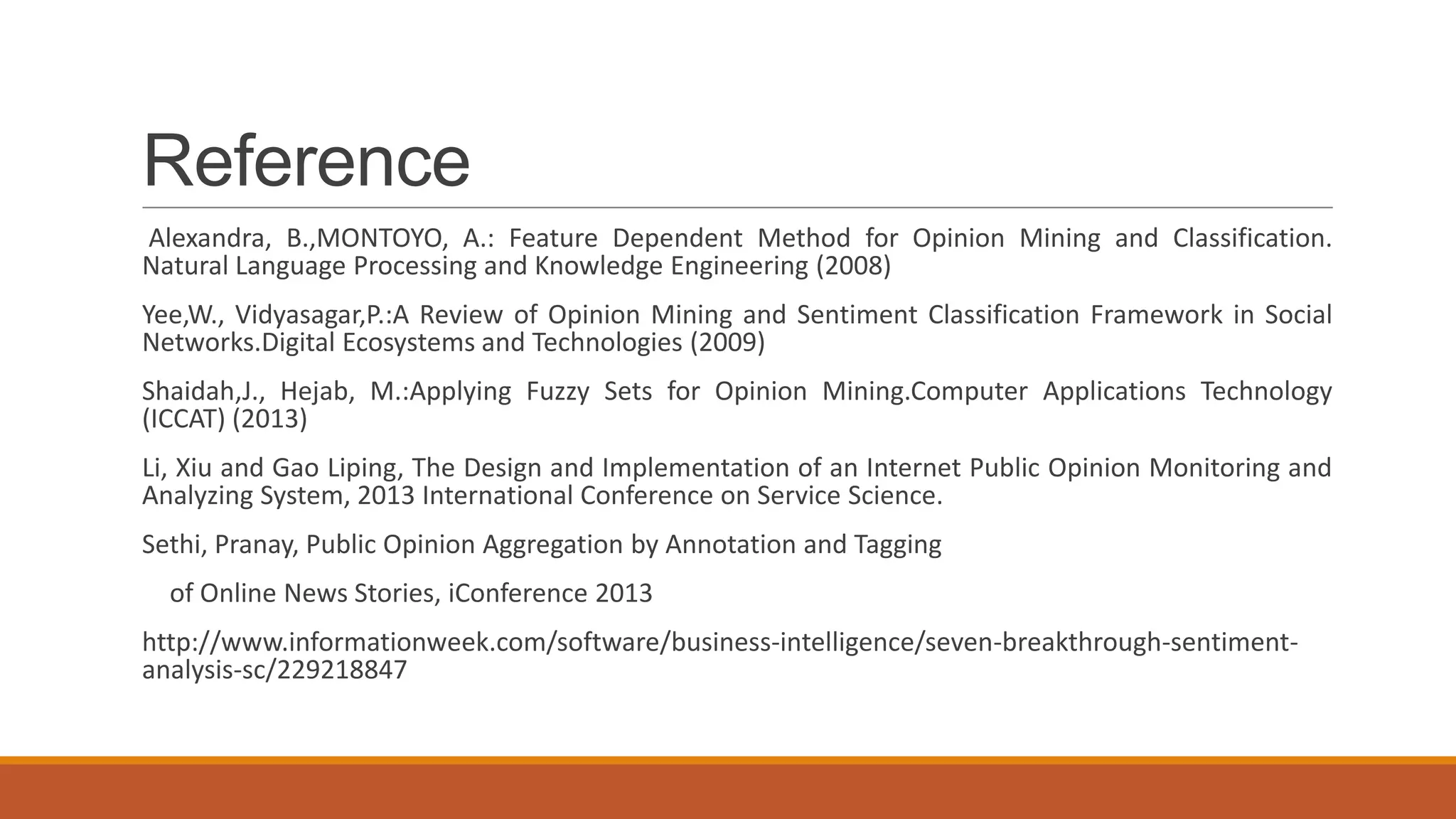 Reference

Alexandra, B.,MONTOYO, A.: Feature Dependent Method for Opinion Mining and Classification. Natural Language Processing and Knowledge Engineering (2008)

Yee,W., Vidyasagar,P.:A Review of Opinion Mining and Sentiment Classification Framework in Social Networks.Digital Ecosystems and Technologies (2009)

Shaidah,J., Hejab, M.:Applying Fuzzy Sets for Opinion Mining.Computer Applications Technology (ICCAT) (2013)

Li, Xiu and Gao Liping, The Design and Implementation of an Internet Public Opinion Monitoring and Analyzing System, 2013 International Conference on Service Science.

Sethi, Pranay, Public Opinion Aggregation by Annotation and Tagging

of Online News Stories, iConference 2013

http://www.informationweek.com/software/business-intelligence/seven-breakthrough-sentiment-analysis-sc/229218847